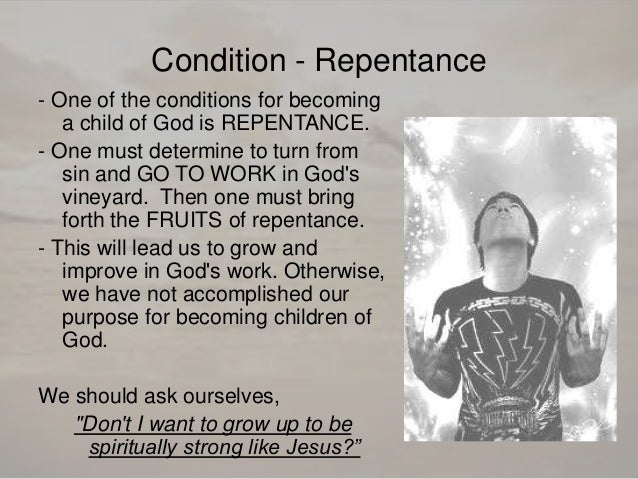 Condition - Repentance

- One of the conditions for becoming a child of God is REPENTANCE.

- One must determine to turn from sin and GO TO WORK in God's vineyard. Then one must bring forth the FRUITS of repentance.

- This will lead us to grow and improve in God's work. Otherwise, we have not accomplished our purpose for becoming children of God.

We should ask ourselves,

"Don't I want to grow up to be spiritually strong like Jesus?"